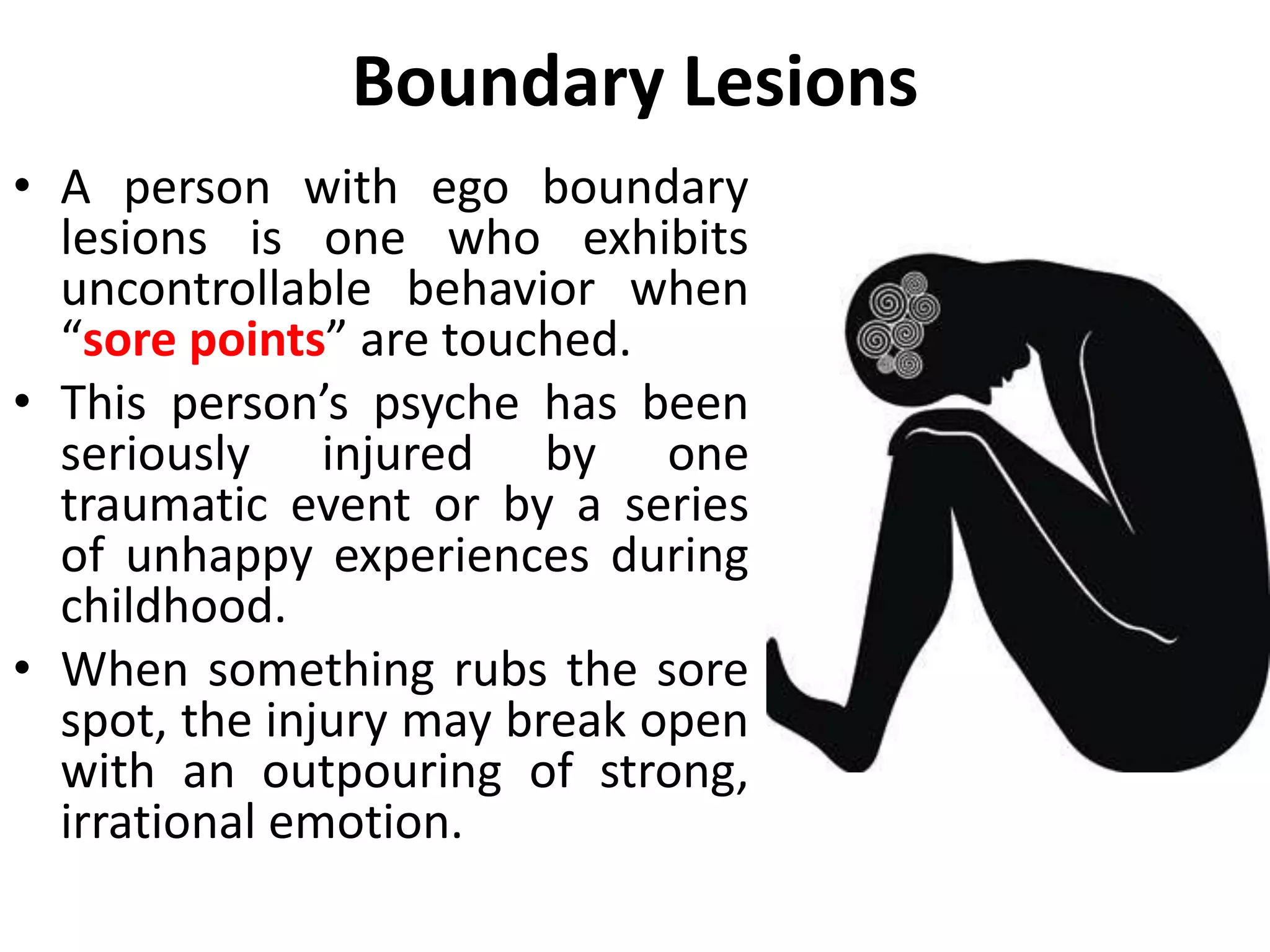 Boundary Lesions

• A person with ego boundary lesions is one who exhibits uncontrollable behavior when “sore points” are touched.

• This person’s psyche has been seriously injured by one traumatic event or by a series of unhappy experiences during childhood.

• When something rubs the sore spot, the injury may break open with an outpouring of strong, irrational emotion.